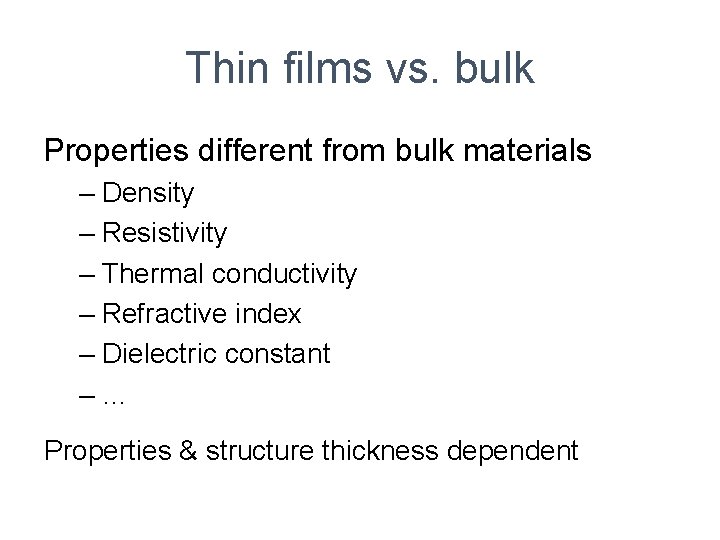 Thin films vs. bulk

Properties different from bulk materials
– Density
– Resistivity
– Thermal conductivity
– Refractive index
– Dielectric constant
– …

Properties & structure thickness dependent